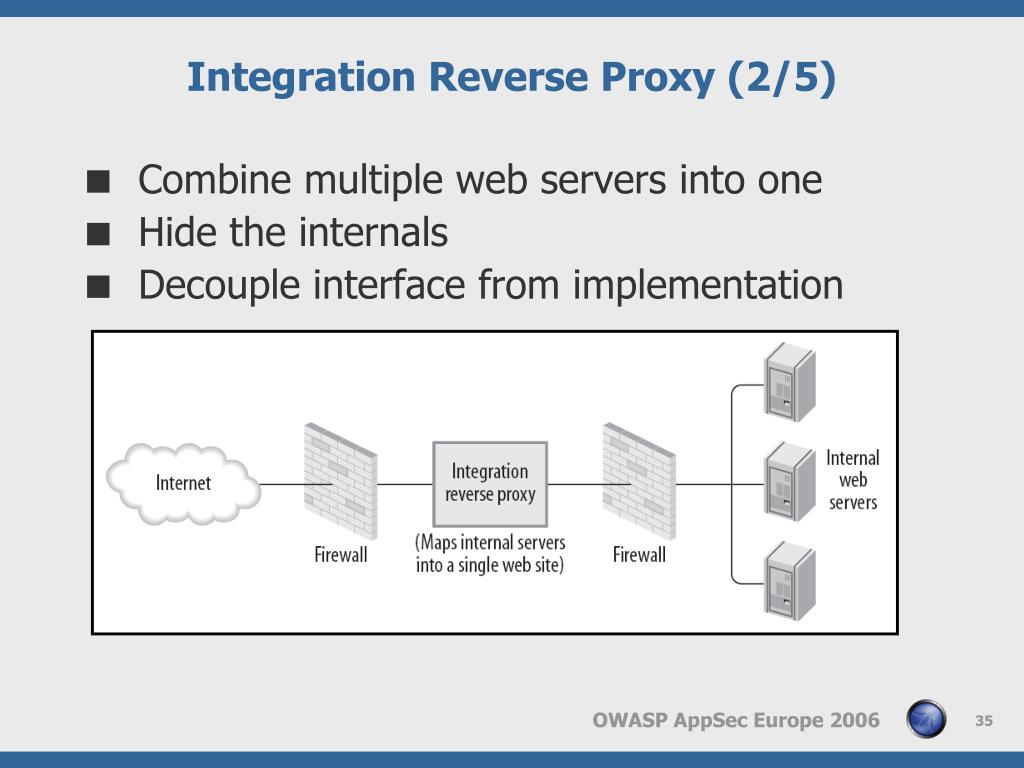 Integration Reverse Proxy (2/5)

■ Combine multiple web servers into one
■ Hide the internals
■ Decouple interface from implementation

Internet

Firewall

Integration reverse proxy

(Maps internal servers into a single web site)

Firewall

Internal web servers

OWASP AppSec Europe 2006

35